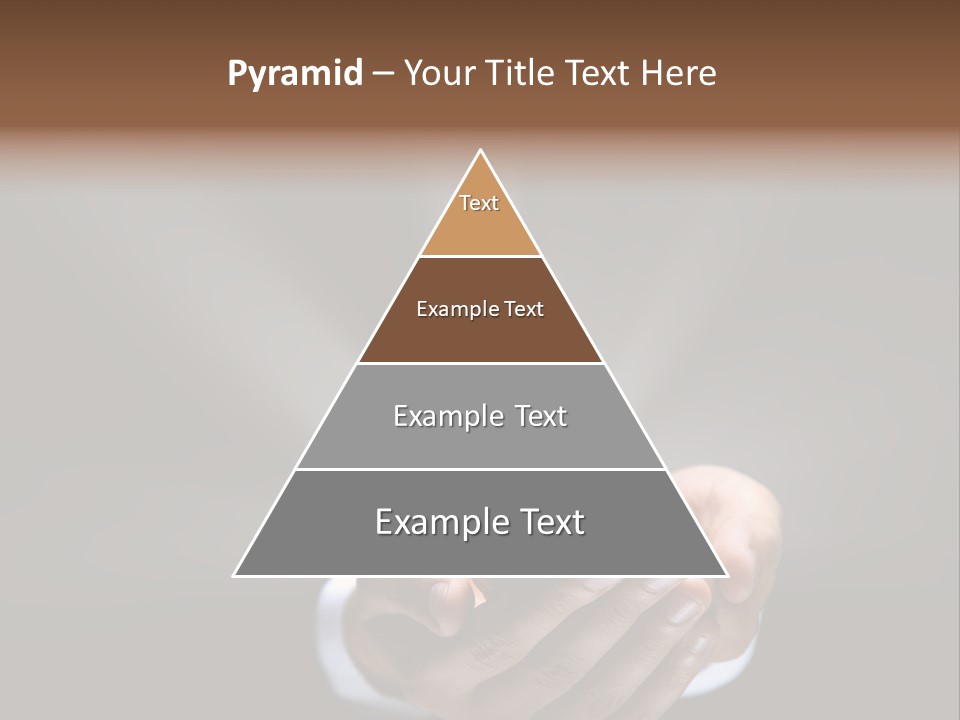 Pyramid – Your Title Text Here

Text

Example Text

Example Text

Example Text